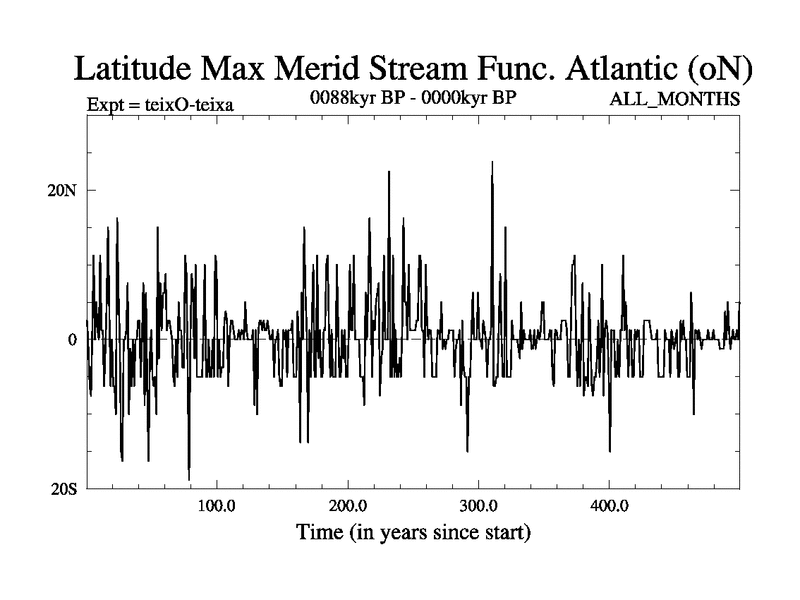 Latitude Max Merid Stream Func. Atlantic (oN)

Expt = teixO-teixa

0088kyr BP - 0000kyr BP

ALL_MONTHS

20N

0

20S

100.0

200.0

300.0

400.0

Time (in years since start)